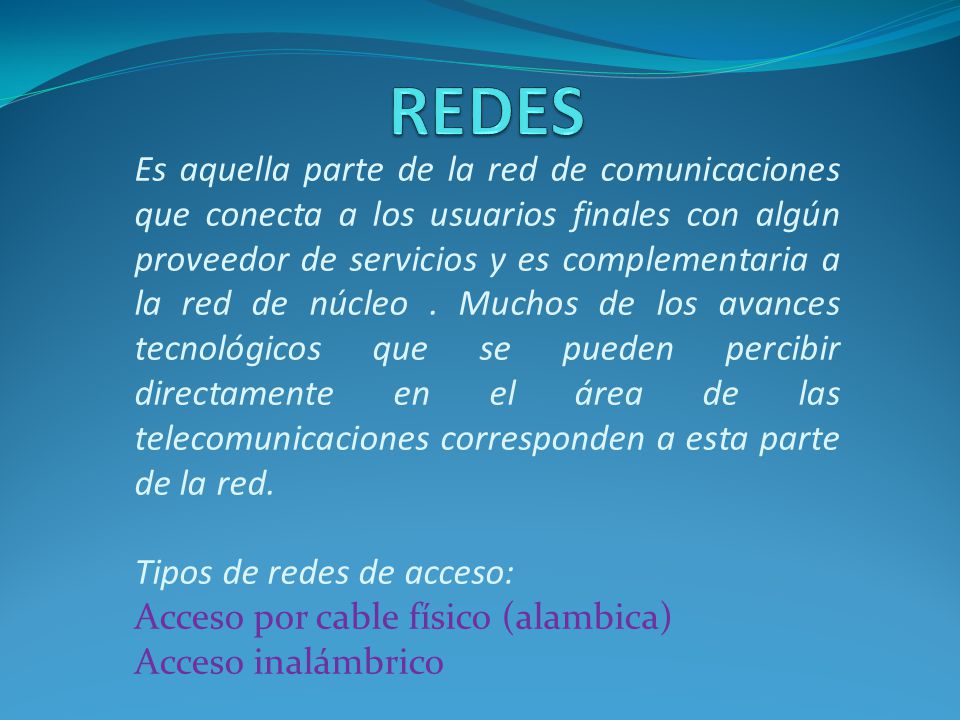 REDES

Es aquella parte de la red de comunicaciones que conecta a los usuarios finales con algún proveedor de servicios y es complementaria a la red de núcleo . Muchos de los avances tecnológicos que se pueden percibir directamente en el área de las telecomunicaciones corresponden a esta parte de la red.

Tipos de redes de acceso:
Acceso por cable físico (alambica)
Acceso inalámbrico